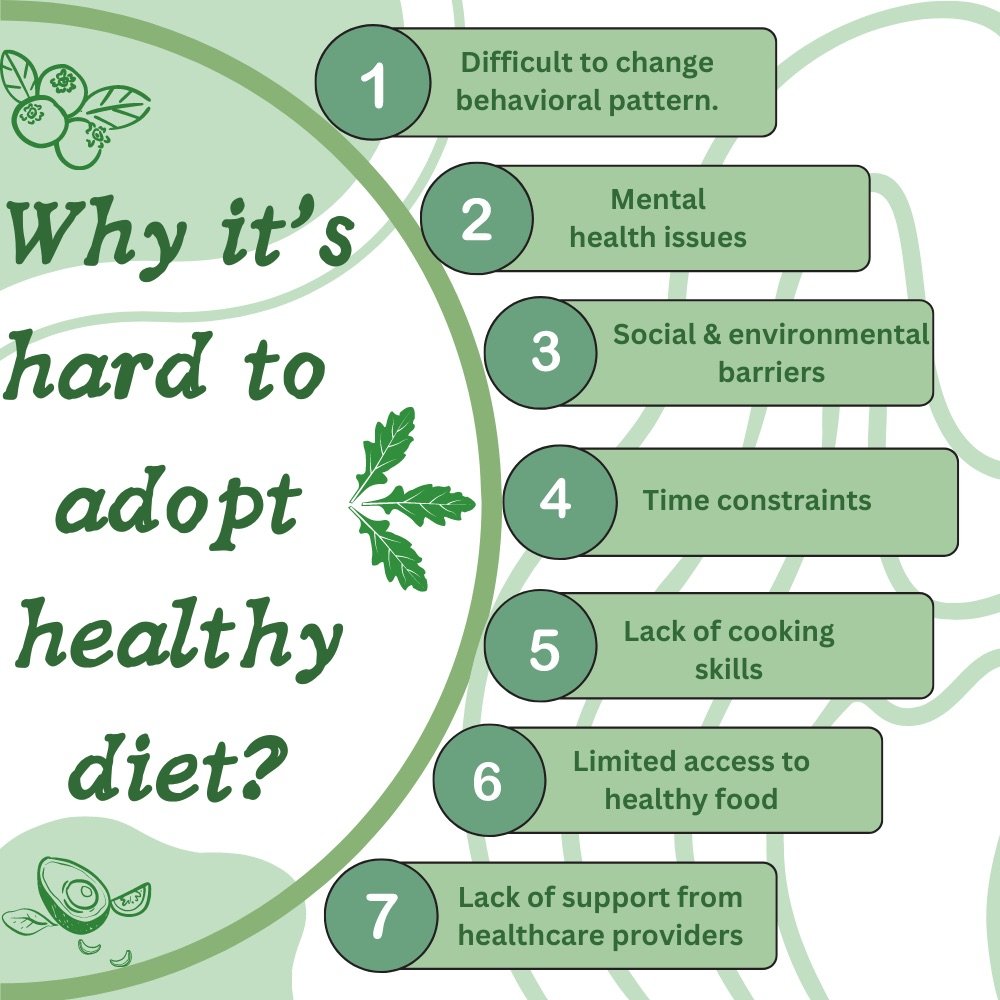 Why it's hard to adopt healthy diet?

1 Difficult to change behavioral pattern.

2 Mental health issues

3 Social & environmental barriers

4 Time constraints

5 Lack of cooking skills

6 Limited access to healthy food

7 Lack of support from healthcare providers